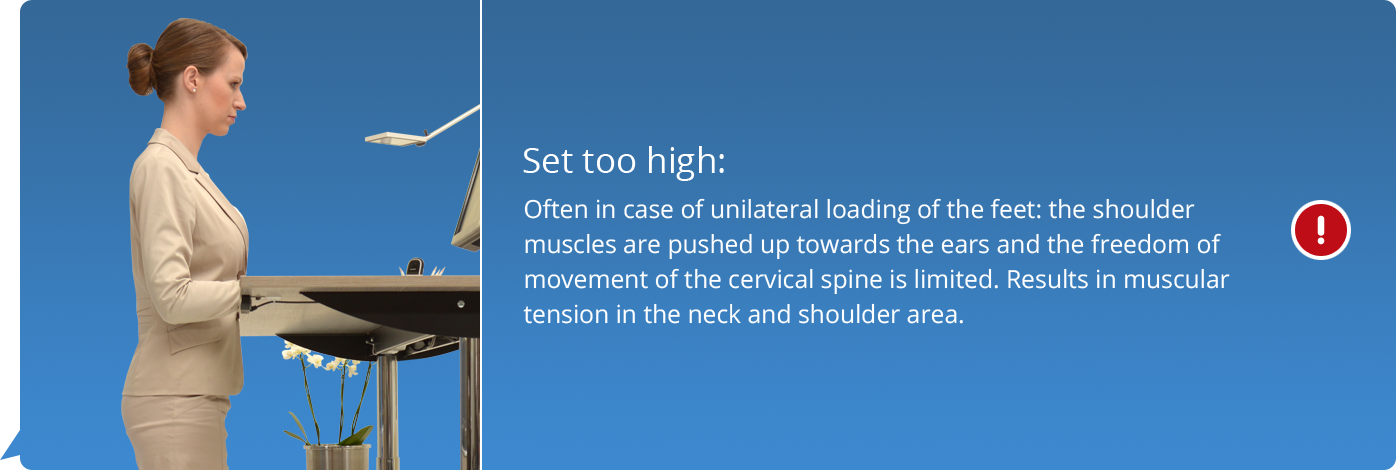 Set too high:

Often in case of unilateral loading of the feet: the shoulder muscles are pushed up towards the ears and the freedom of movement of the cervical spine is limited. Results in muscular tension in the neck and shoulder area.

!